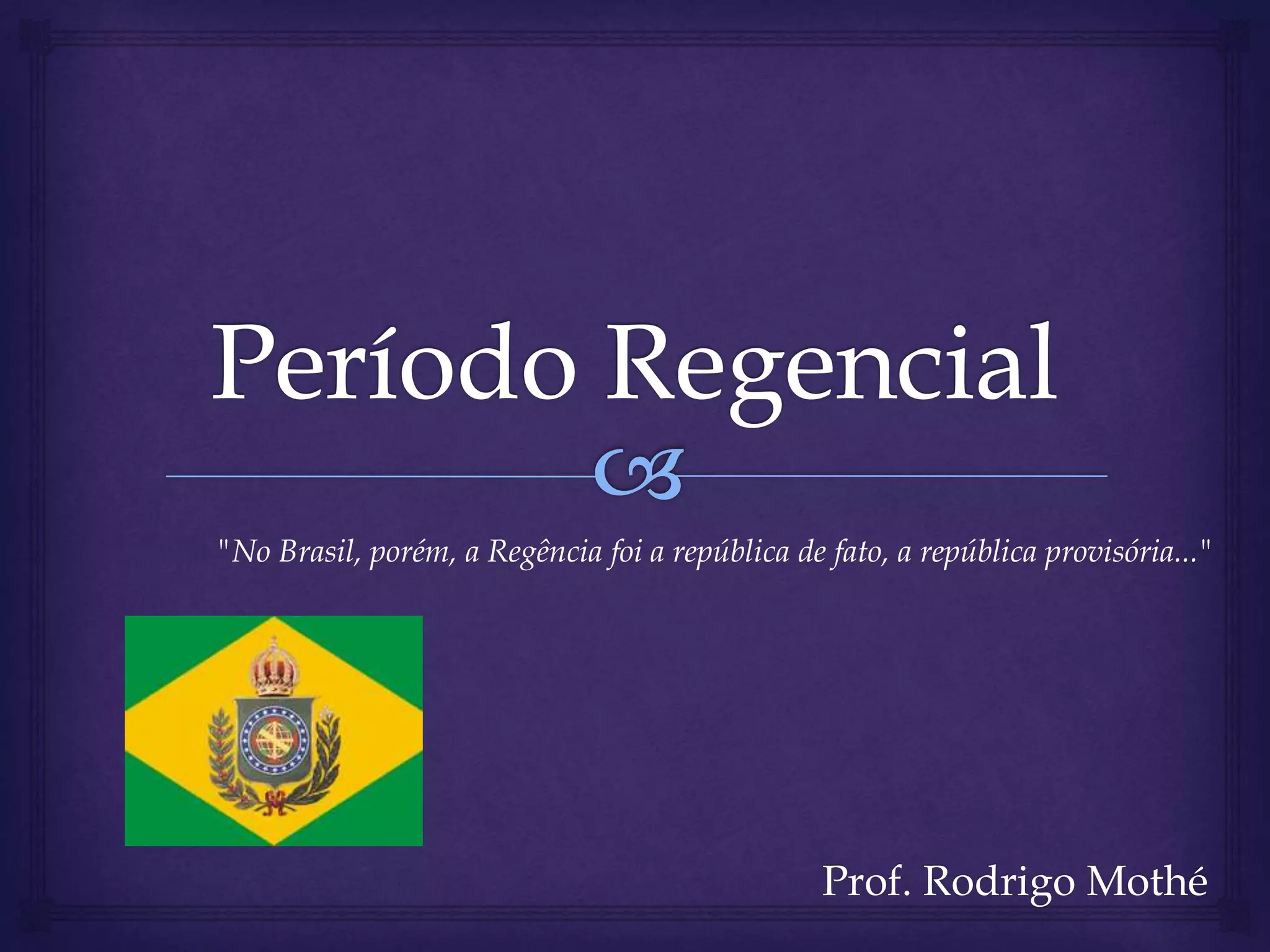 Período Regencial

"No Brasil, porém, a Regência foi a república de fato, a república provisória..."

Prof. Rodrigo Mothé